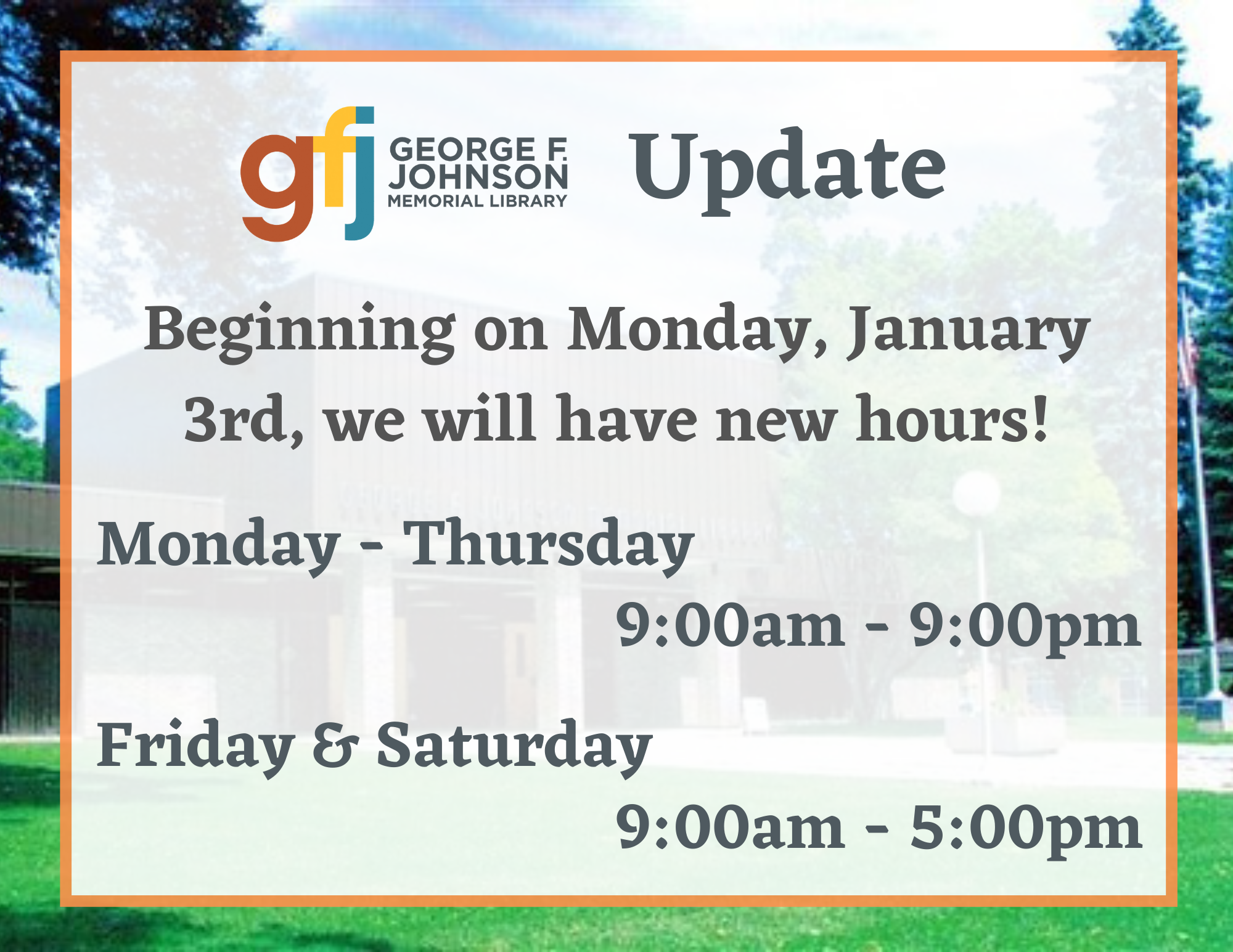 gfj GEORGE F. JOHNSON MEMORIAL LIBRARY Update

Beginning on Monday, January 3rd, we will have new hours!

Monday - Thursday
9:00am - 9:00pm

Friday & Saturday
9:00am - 5:00pm